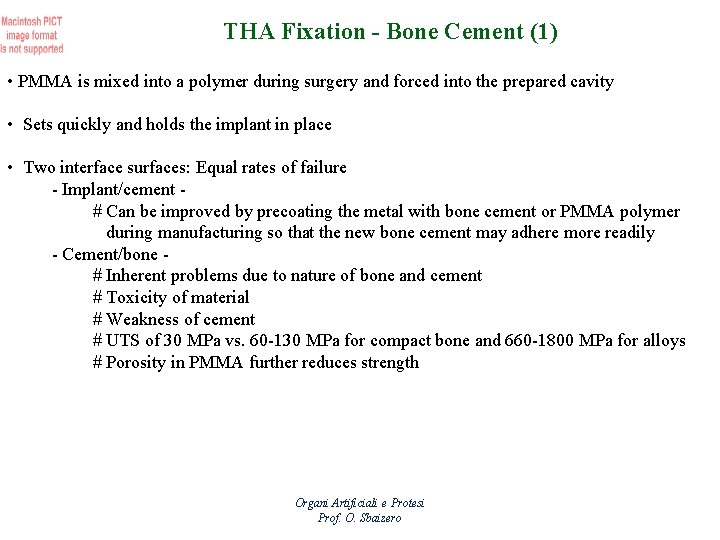 Macintosh PICT image format is not supported

THA Fixation - Bone Cement (1)

• PMMA is mixed into a polymer during surgery and forced into the prepared cavity

• Sets quickly and holds the implant in place

• Two interface surfaces: Equal rates of failure
- Implant/cement -
# Can be improved by precoating the metal with bone cement or PMMA polymer during manufacturing so that the new bone cement may adhere more readily
- Cement/bone -
# Inherent problems due to nature of bone and cement
# Toxicity of material
# Weakness of cement
# UTS of 30 MPa vs. 60-130 MPa for compact bone and 660-1800 MPa for alloys
# Porosity in PMMA further reduces strength

Organi Artificiali e Protesi
Prof. O. Sbaizero